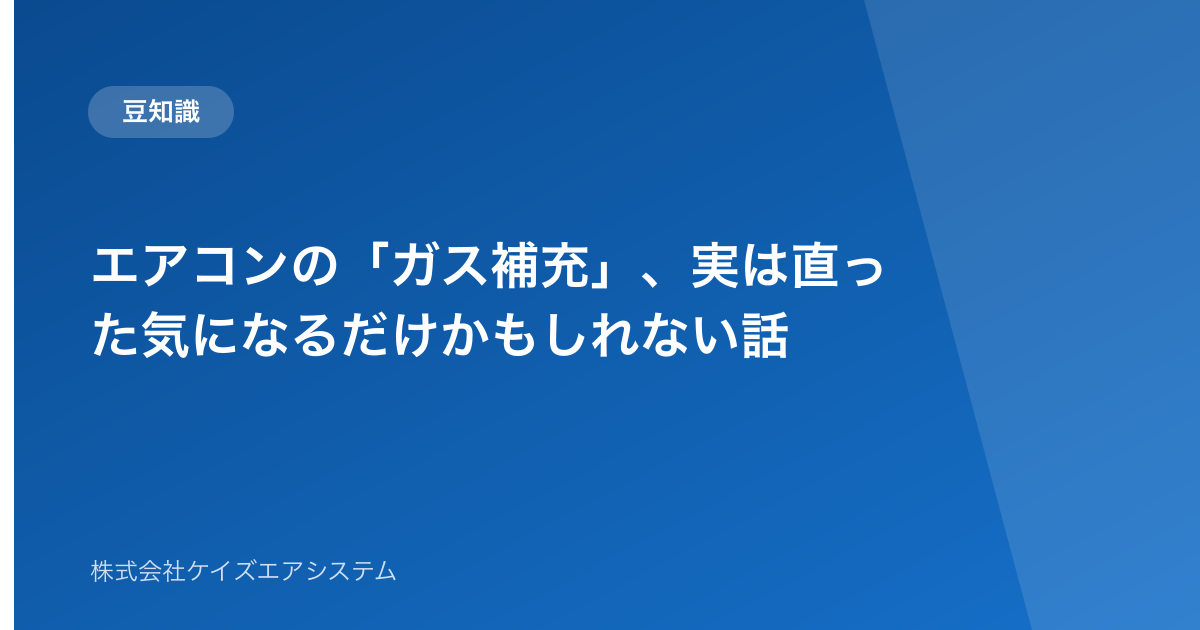 豆知識

エアコンの「ガス補充」、実は直った気になるだけかもしれない話

株式会社ケイズエアシステム